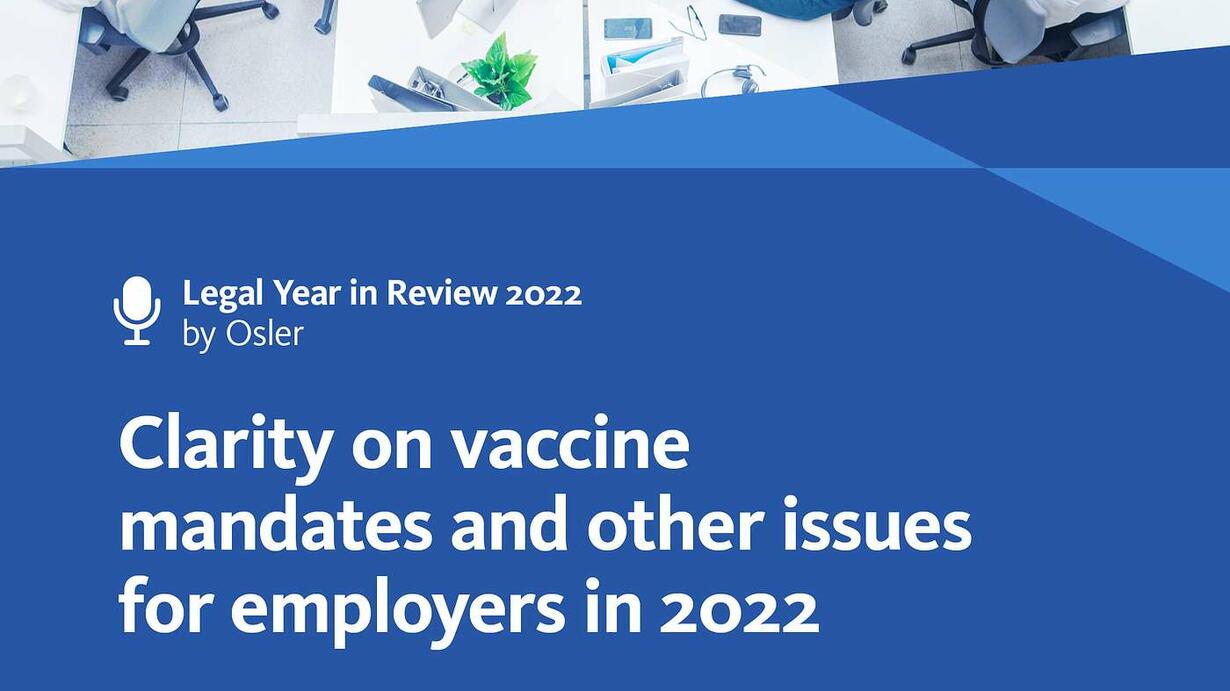 Legal Year in Review 2022
by Osler

Clarity on vaccine mandates and other issues for employers in 2022